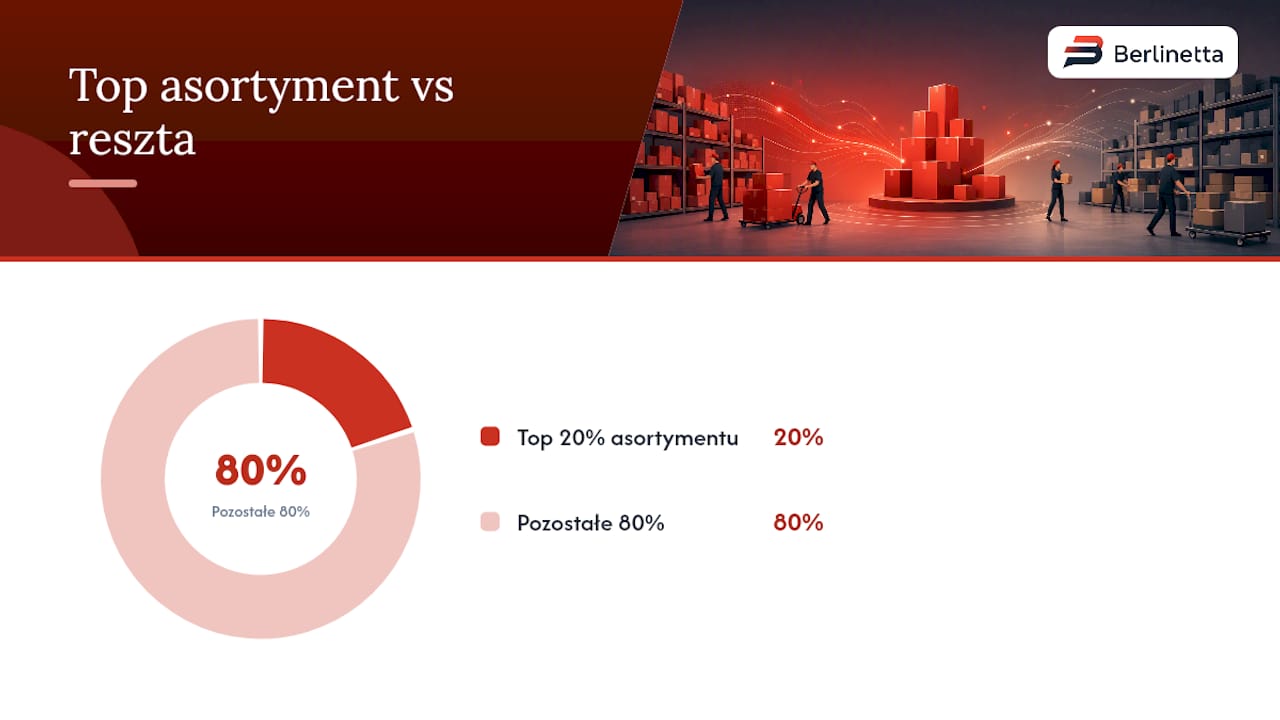 Top asortyment vs reszta

Berlinetta

80%
Pozostałe 80%

Top 20% asortymentu 20%

Pozostałe 80% 80%